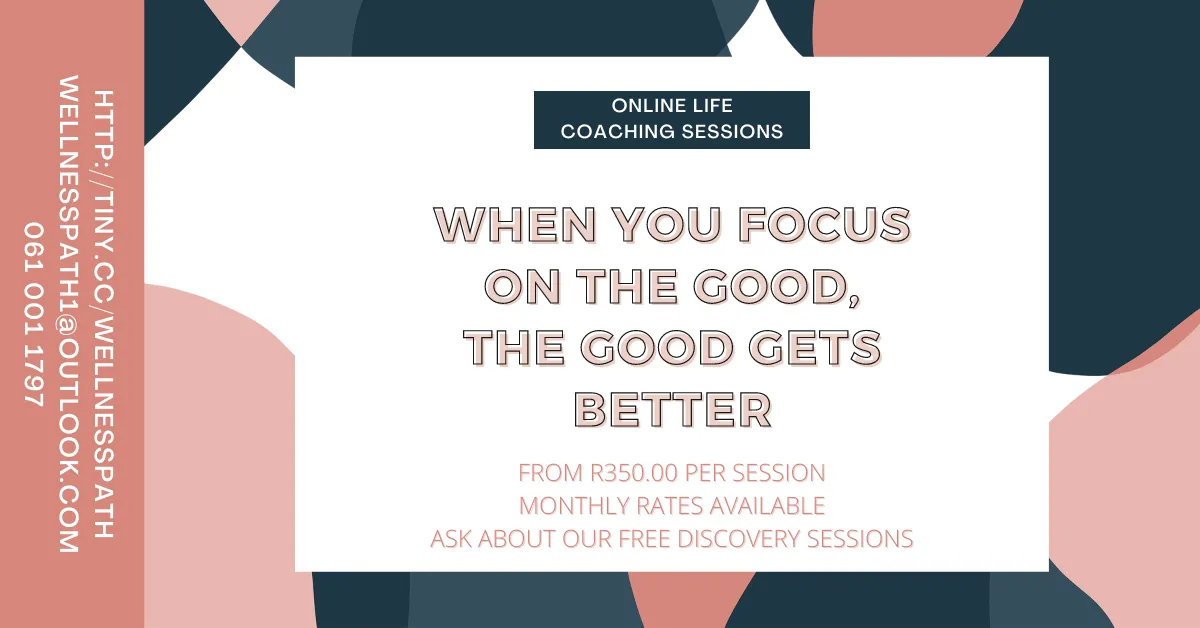 HTTP://TINY.CC/WELLNESSPATH
WELLNESSPATH1@OUTLOOK.COM
061 001 1797

ONLINE LIFE
COACHING SESSIONS

WHEN YOU FOCUS
ON THE GOOD,
THE GOOD GETS
BETTER

FROM R350.00 PER SESSION
MONTHLY RATES AVAILABLE
ASK ABOUT OUR FREE DISCOVERY SESSIONS